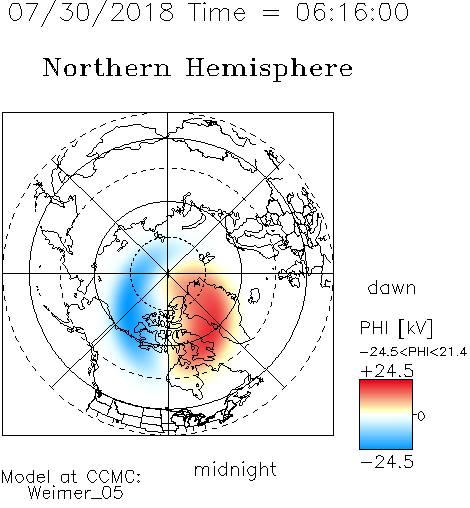 07/30/2018 Time = 06:16:00

Northern Hemisphere

dawn

PHI [kV]

−24.5<PHI<21.4

+24.5

0

−24.5

midnight

Model at CCMC:
Weimer_05